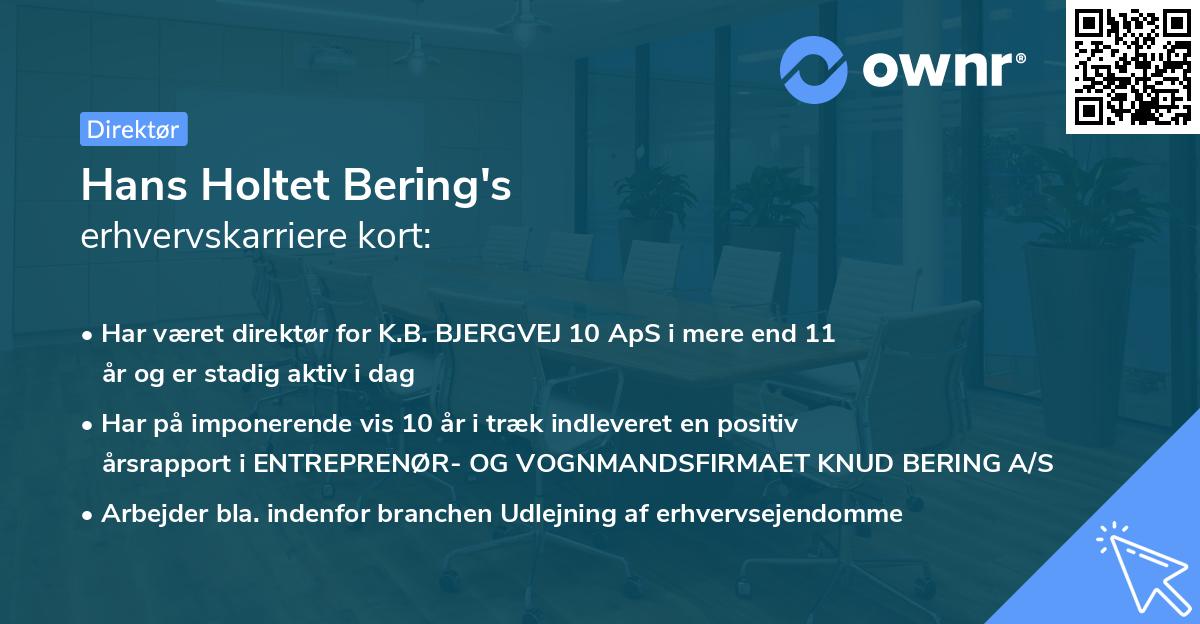 ownr®

Direktør

Hans Holtet Bering's
erhvervskarriere kort:

• Har været direktør for K.B. BJERGVEJ 10 ApS i mere end 11 år og er stadig aktiv i dag

• Har på imponerende vis 10 år i træk indleveret en positiv årsrapport i ENTREPRENØR- OG VOGNMANDSFIRMAET KNUD BERING A/S

• Arbejder bla. indenfor branchen Udlejning af erhvervsejendomme